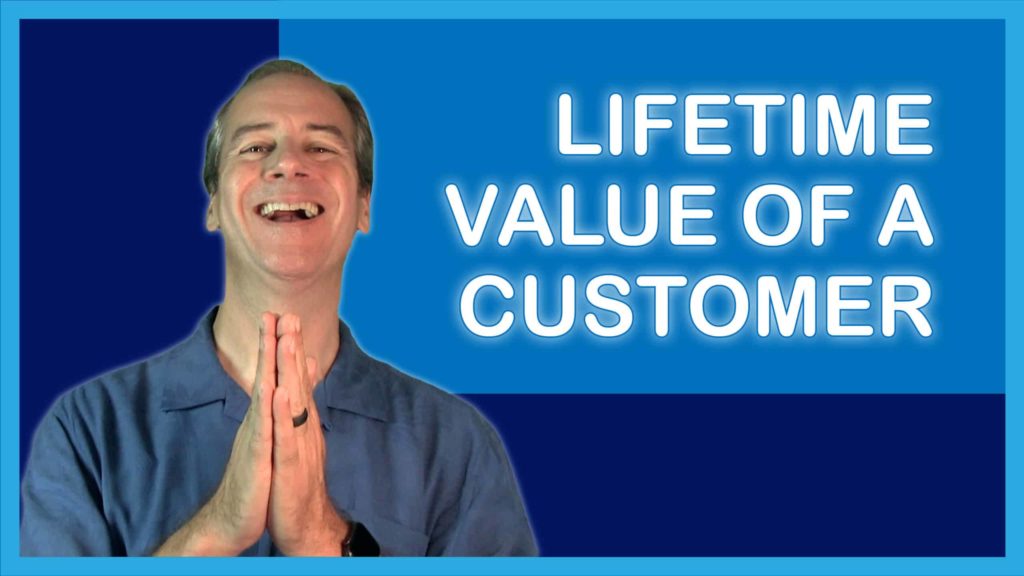 LIFETIME VALUE OF A CUSTOMER